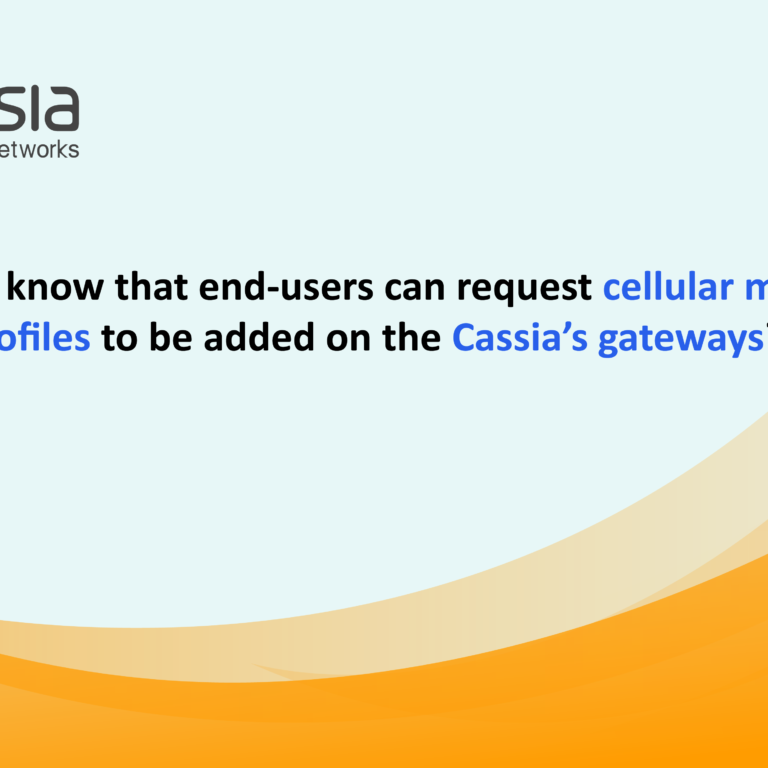 sia
etworks

know that end-users can request cellular m
ofiles to be added on the Cassia's gateways